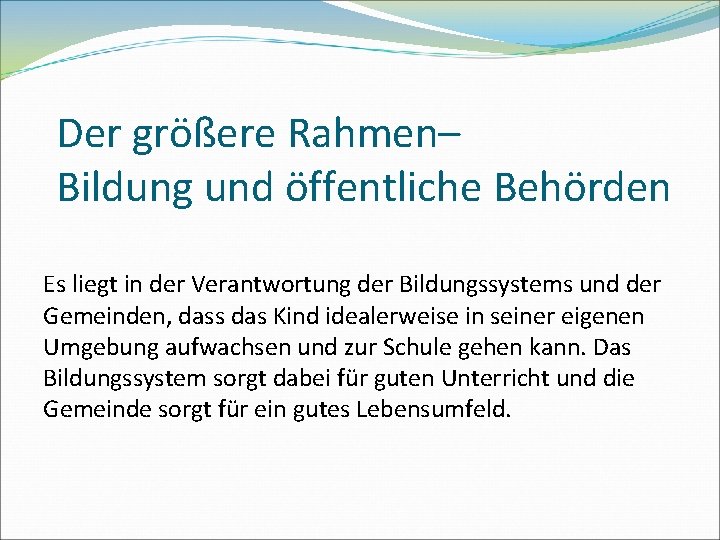 Der größere Rahmen–
Bildung und öffentliche Behörden

Es liegt in der Verantwortung der Bildungssystems und der Gemeinden, dass das Kind idealerweise in seiner eigenen Umgebung aufwachsen und zur Schule gehen kann. Das Bildungssystem sorgt dabei für guten Unterricht und die Gemeinde sorgt für ein gutes Lebensumfeld.